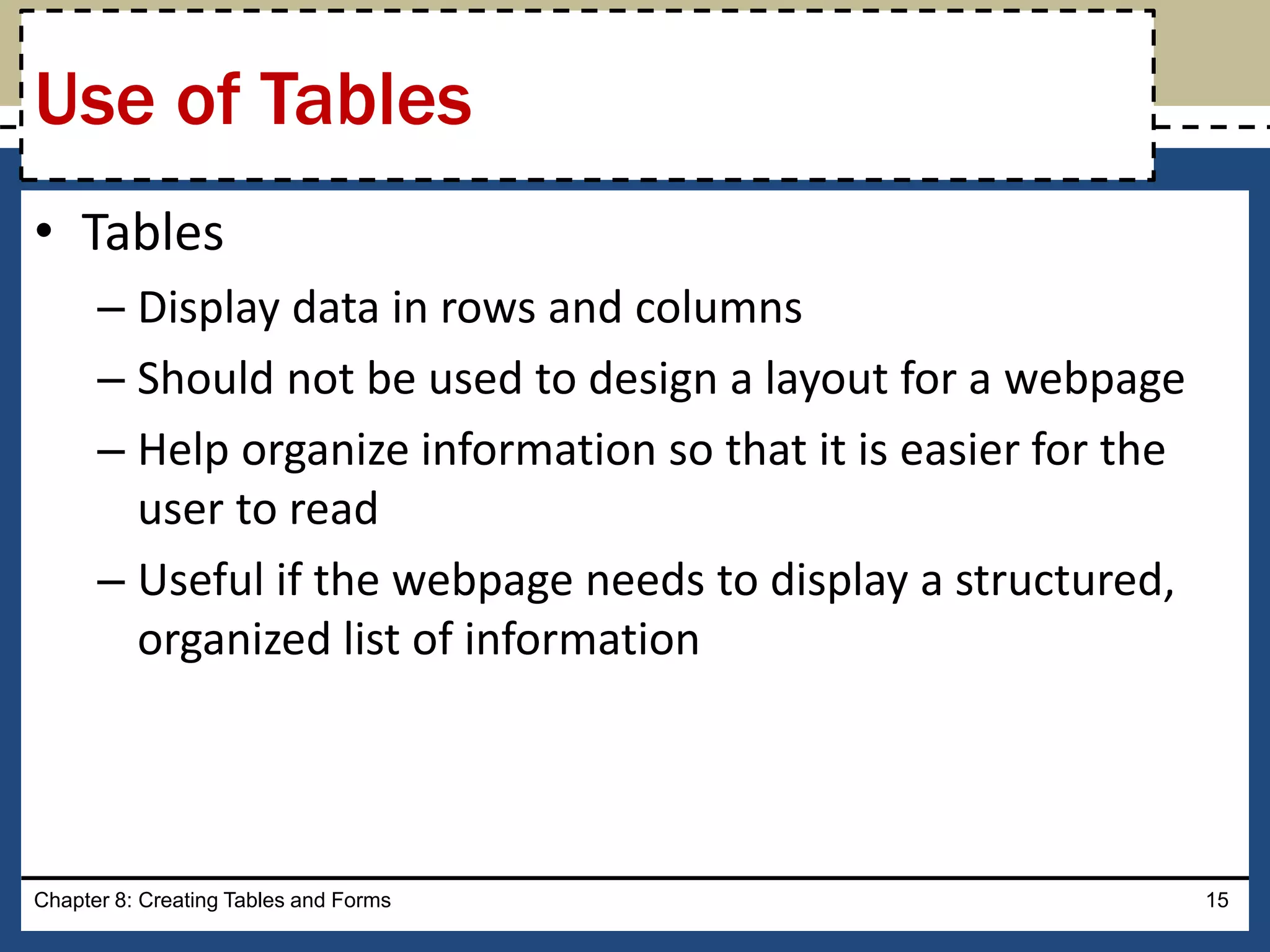 Use of Tables

• Tables
– Display data in rows and columns
– Should not be used to design a layout for a webpage
– Help organize information so that it is easier for the user to read
– Useful if the webpage needs to display a structured, organized list of information

Chapter 8: Creating Tables and Forms
15